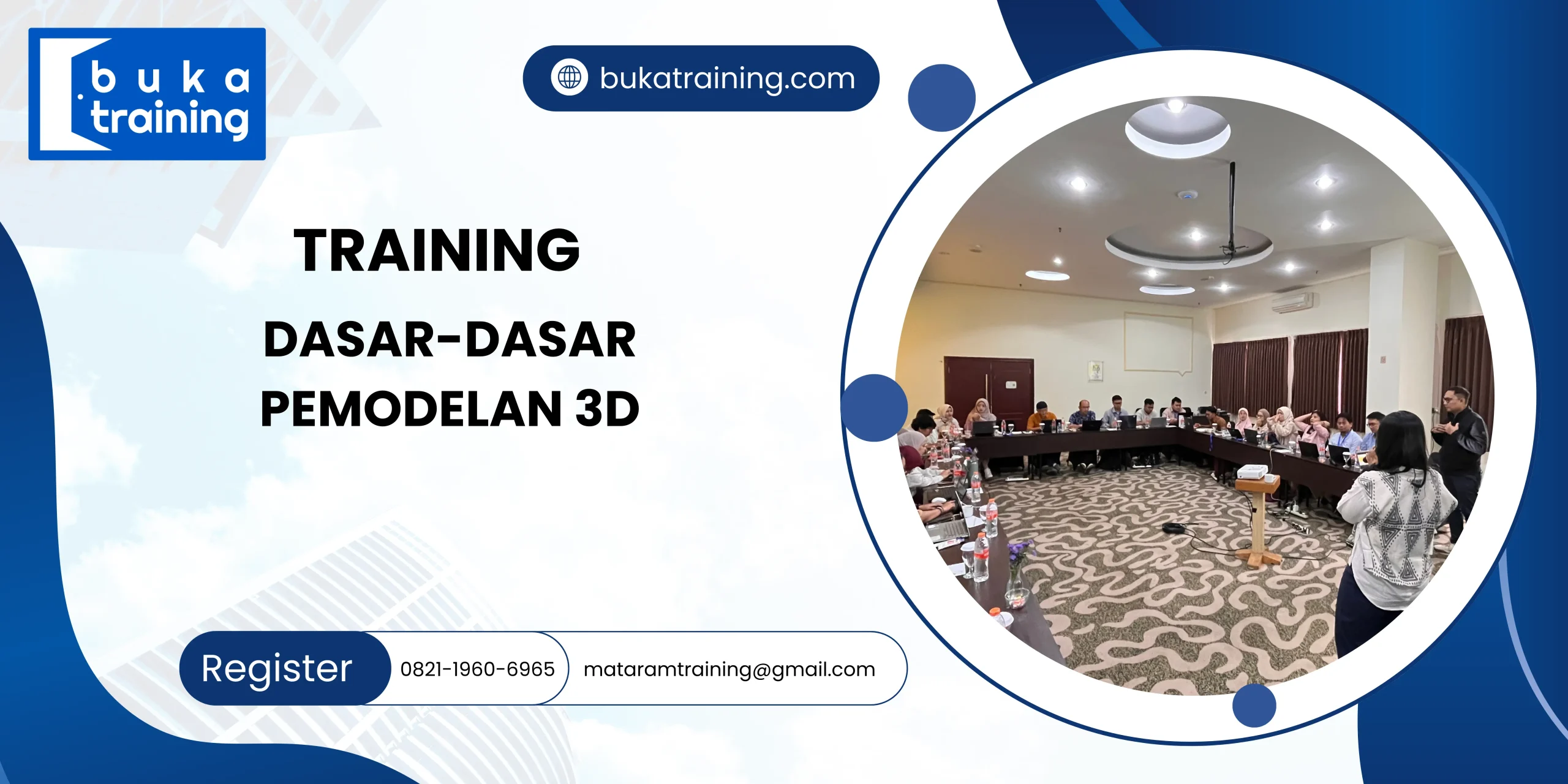 buka training

bukatraining.com

TRAINING

DASAR-DASAR PEMODELAN 3D

Register

0821-1960-6965

mataramtraining@gmail.com